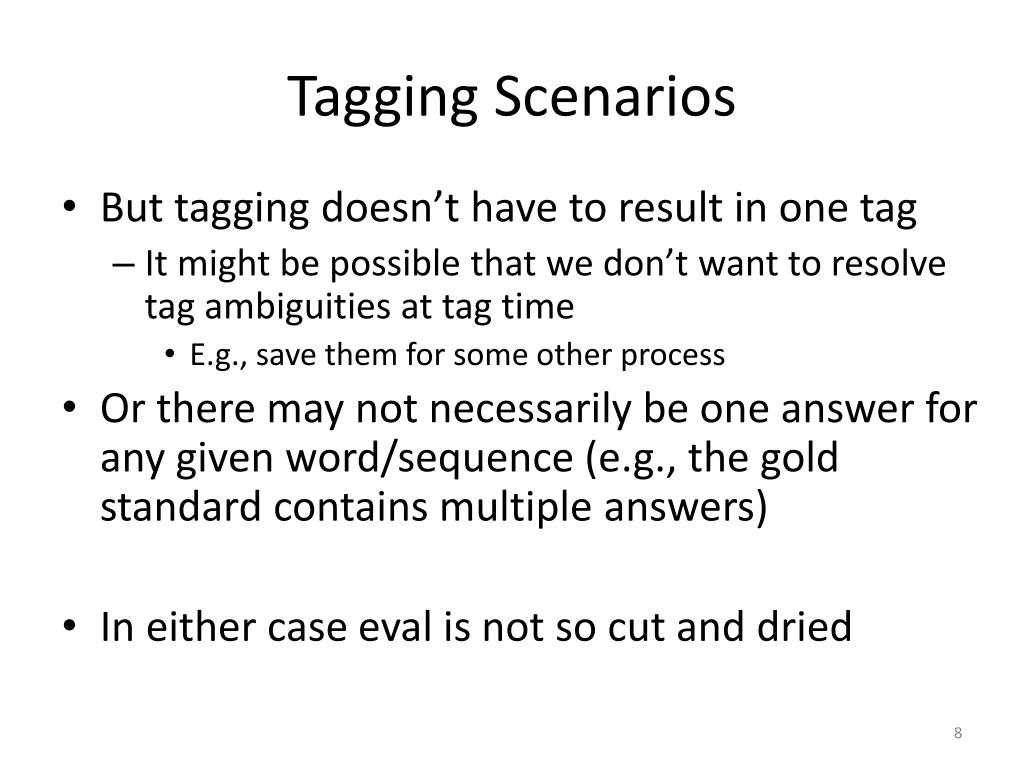 Tagging Scenarios

• But tagging doesn’t have to result in one tag
– It might be possible that we don’t want to resolve tag ambiguities at tag time
• E.g., save them for some other process
• Or there may not necessarily be one answer for any given word/sequence (e.g., the gold standard contains multiple answers)

• In either case eval is not so cut and dried

8